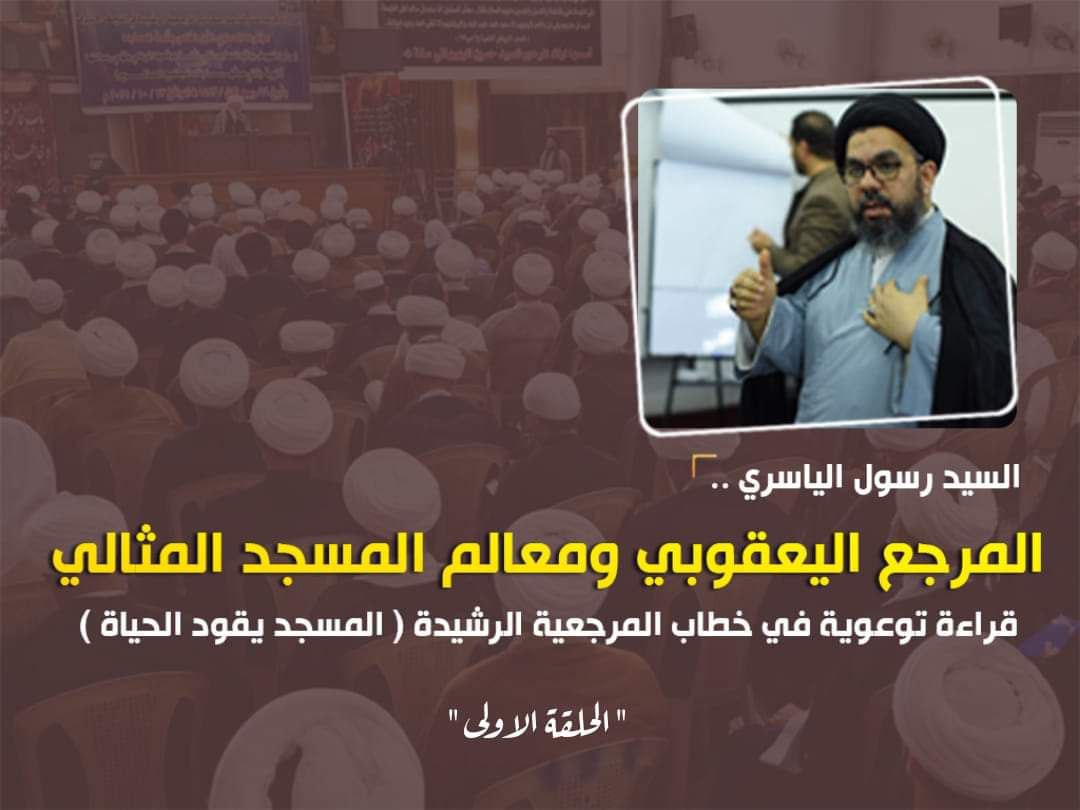 السيد رسول الياسري ..

المرجع اليعقوبي ومعالم المسجد المثالي

قراءة توعوية في خطاب المرجعية الرشيدة ( المسجد يقود الحياة )

" الحلقة الاولى "